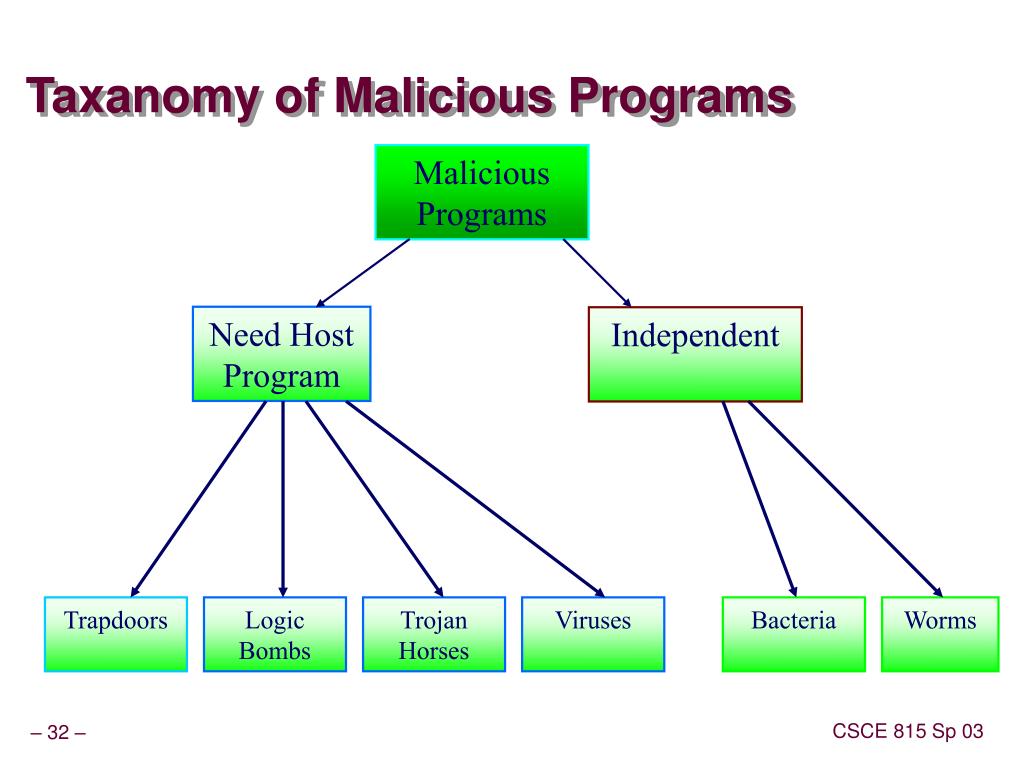 Taxanomy of Malicious Programs

Malicious Programs

Need Host Program

Independent

Trapdoors

Logic Bombs

Trojan Horses

Viruses

Bacteria

Worms

– 32 –

CSCE 815 Sp 03